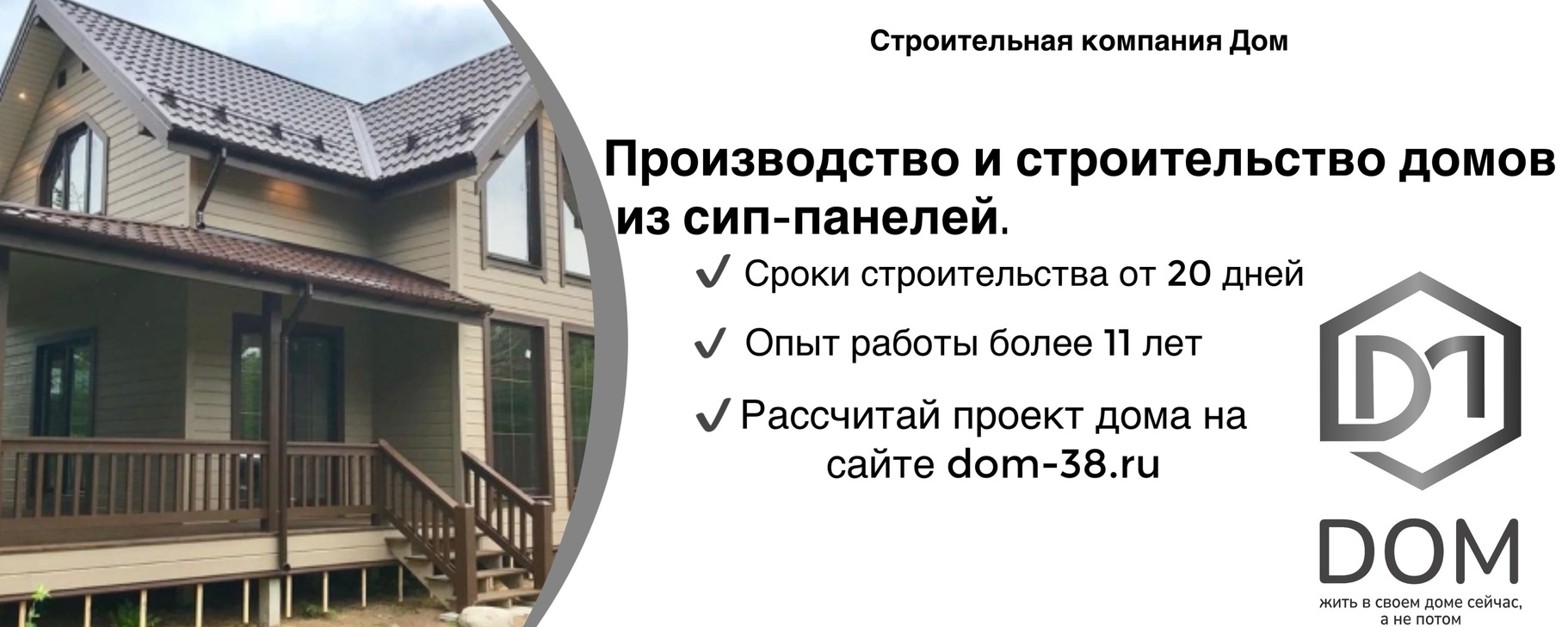 Строительная компания Дом

Производство и строительство домов из сип-панелей.

✔ Сроки строительства от 20 дней

✔ Опыт работы более 11 лет

✔ Рассчитай проект дома на сайте dom-38.ru

DOM

жить в своем доме сейчас, а не потом